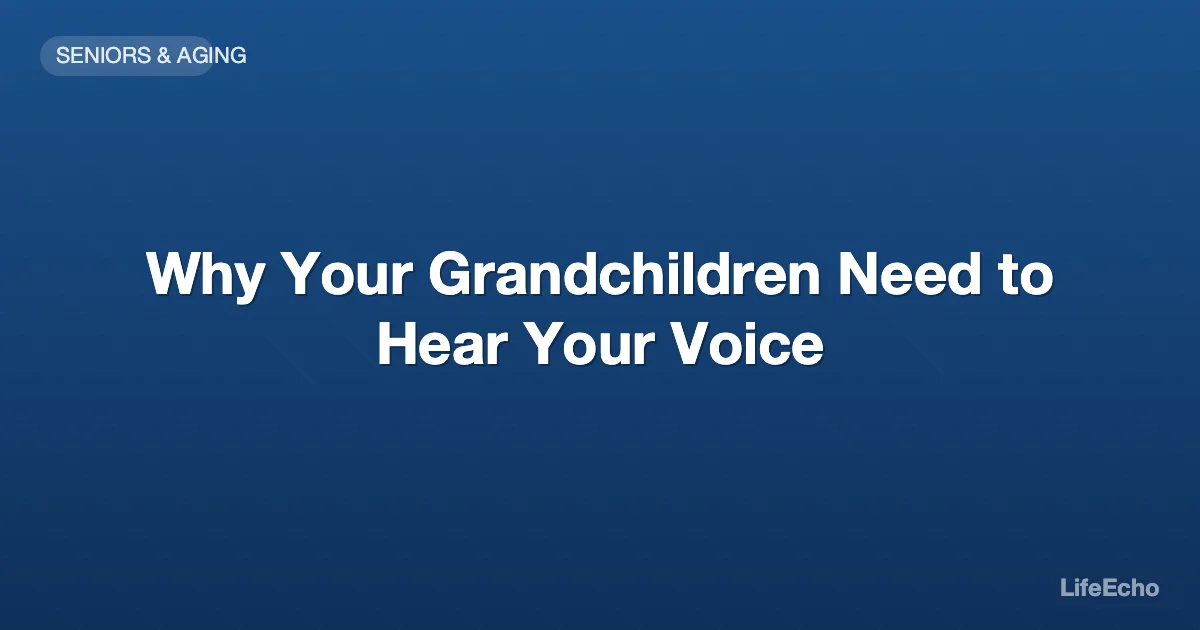 SENIORS & AGING

Why Your Grandchildren Need to Hear Your Voice

LifeEcho